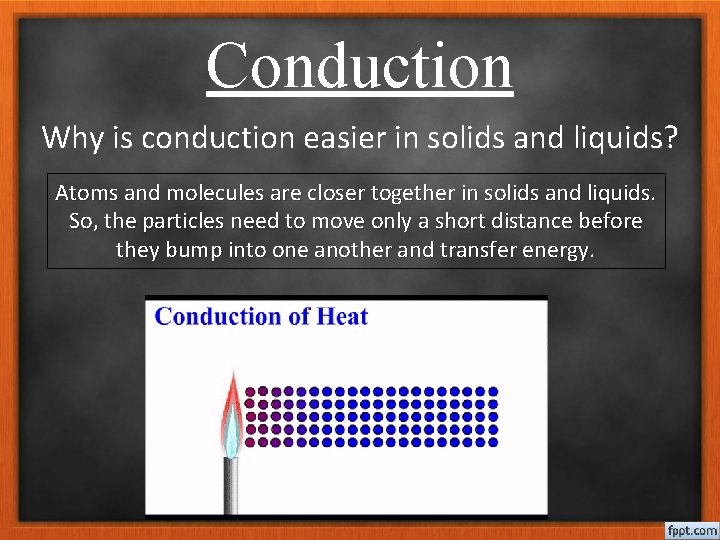 Conduction

Why is conduction easier in solids and liquids?

Atoms and molecules are closer together in solids and liquids. So, the particles need to move only a short distance before they bump into one another and transfer energy.

Conduction of Heat

fppt.com